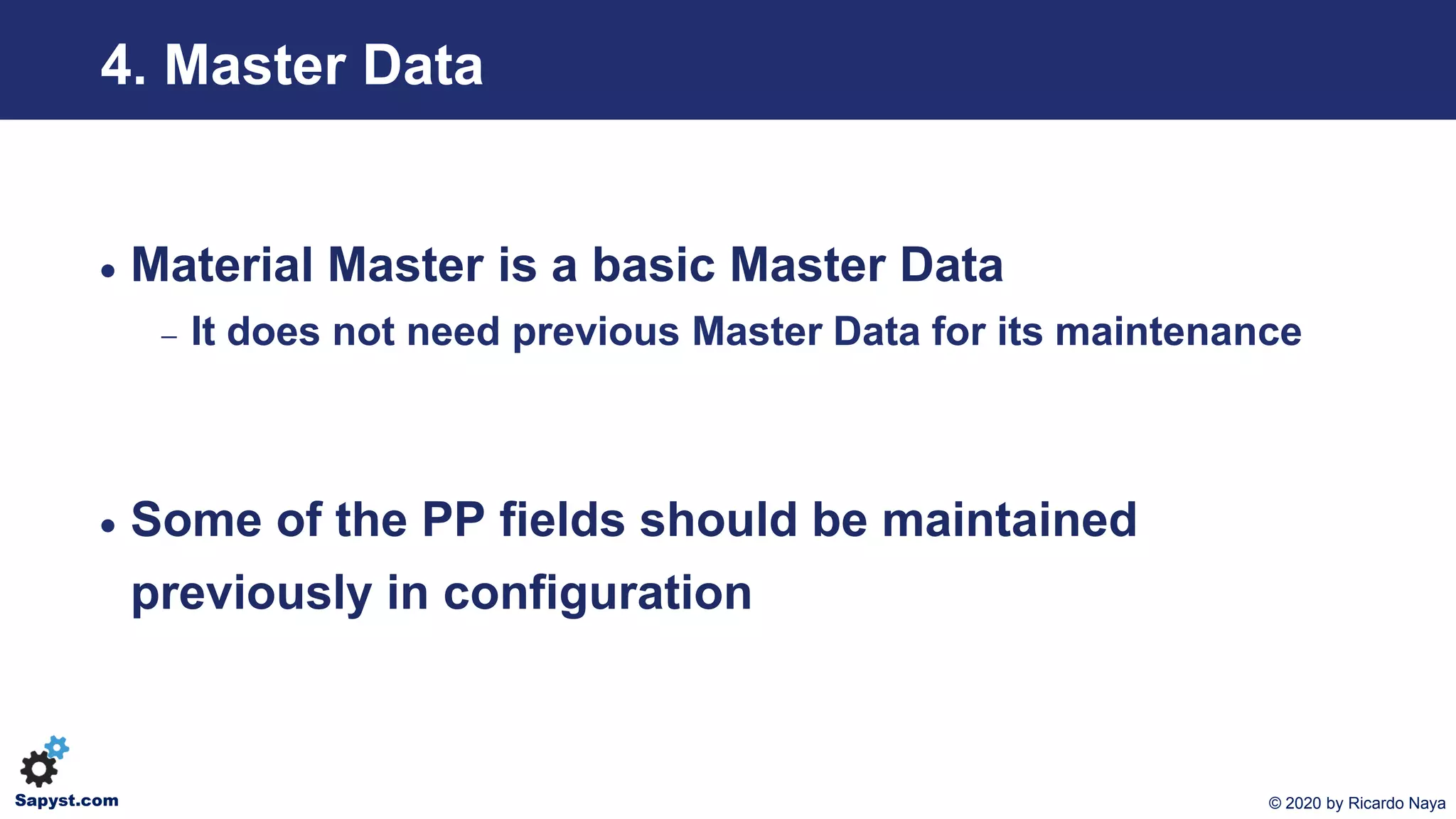 4. Master Data

• Material Master is a basic Master Data
– It does not need previous Master Data for its maintenance

• Some of the PP fields should be maintained previously in configuration

Sapyst.com

© 2020 by Ricardo Naya